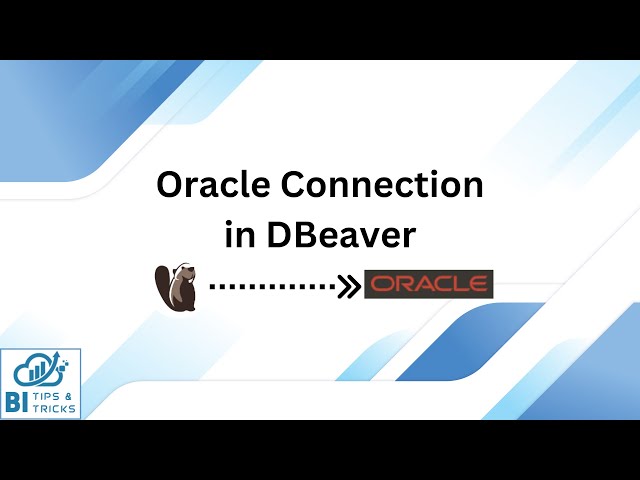 Oracle Connection
in DBeaver

ORACLE

BI TIPS & TRICKS